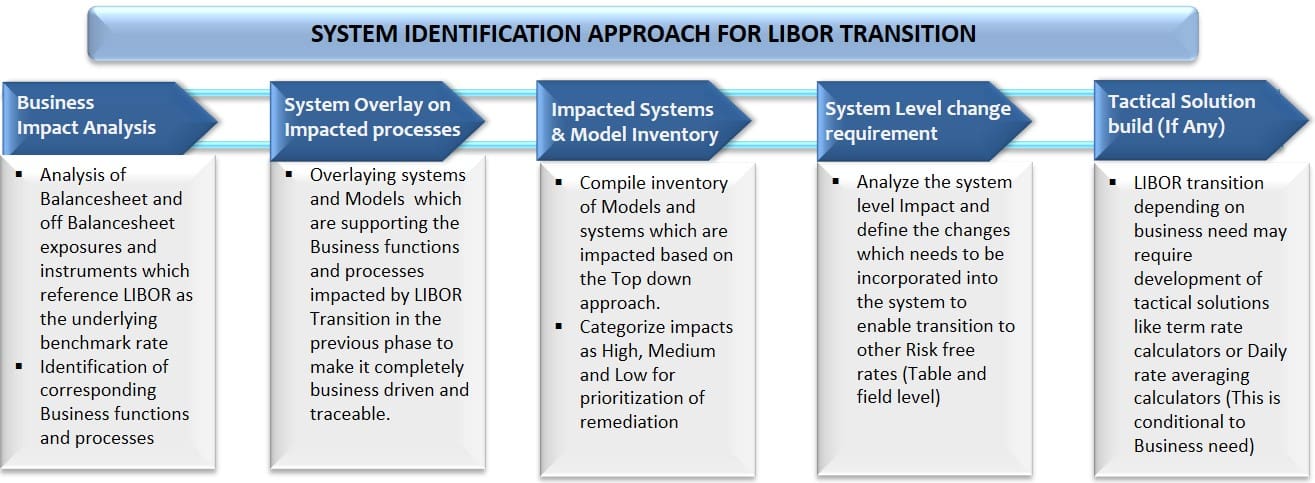 SYSTEM IDENTIFICATION APPROACH FOR LIBOR TRANSITION

Business Impact Analysis

▪ Analysis of Balancesheet and off Balancesheet exposures and instruments which reference LIBOR as the underlying benchmark rate
▪ Identification of corresponding Business functions and processes

System Overlay on Impacted processes

▪ Overlaying systems and Models which are supporting the Business functions and processes impacted by LIBOR Transition in the previous phase to make it completely business driven and traceable.

Impacted Systems & Model Inventory

▪ Compile inventory of Models and systems which are impacted based on the Top down approach.
▪ Categorize impacts as High, Medium and Low for prioritization of remediation

System Level change requirement

▪ Analyze the system level Impact and define the changes which needs to be incorporated into the system to enable transition to other Risk free rates (Table and field level)

Tactical Solution build (If Any)

▪ LIBOR transition depending on business need may require development of tactical solutions like term rate calculators or Daily rate averaging calculators (This is conditional to Business need)